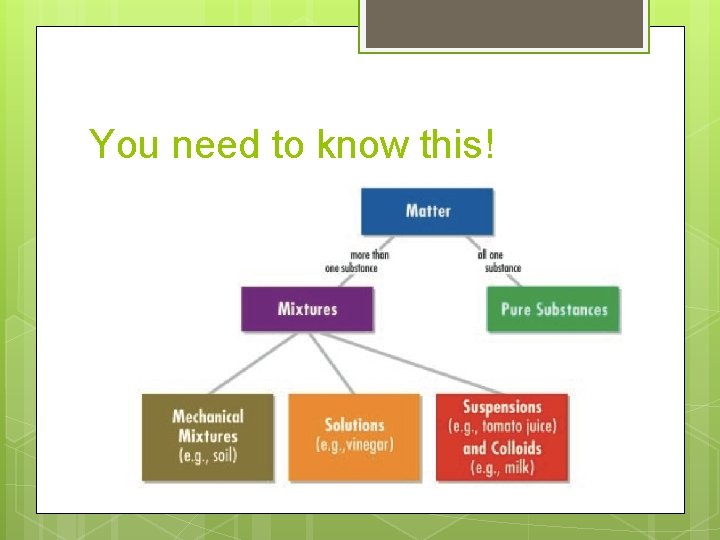 You need to know this!

Matter

more than one substance

all one substance

Mixtures

Pure Substances

Mechanical Mixtures (e.g., soil)

Solutions (e.g.,vinegar)

Suspensions (e.g., tomato juice) and Colloids (e.g., milk)